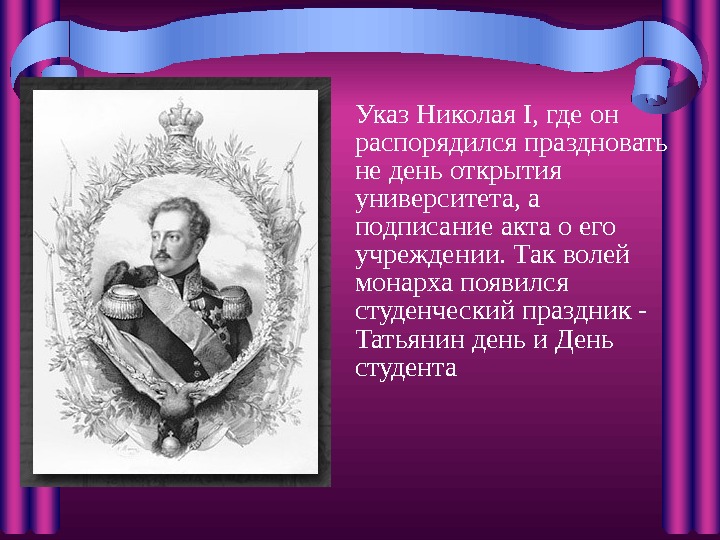 Указ Николая I, где он распорядился праздновать не день открытия университета, а подписание акта о его учреждении. Так волей монарха появился студенческий праздник - Татьянин день и День студента